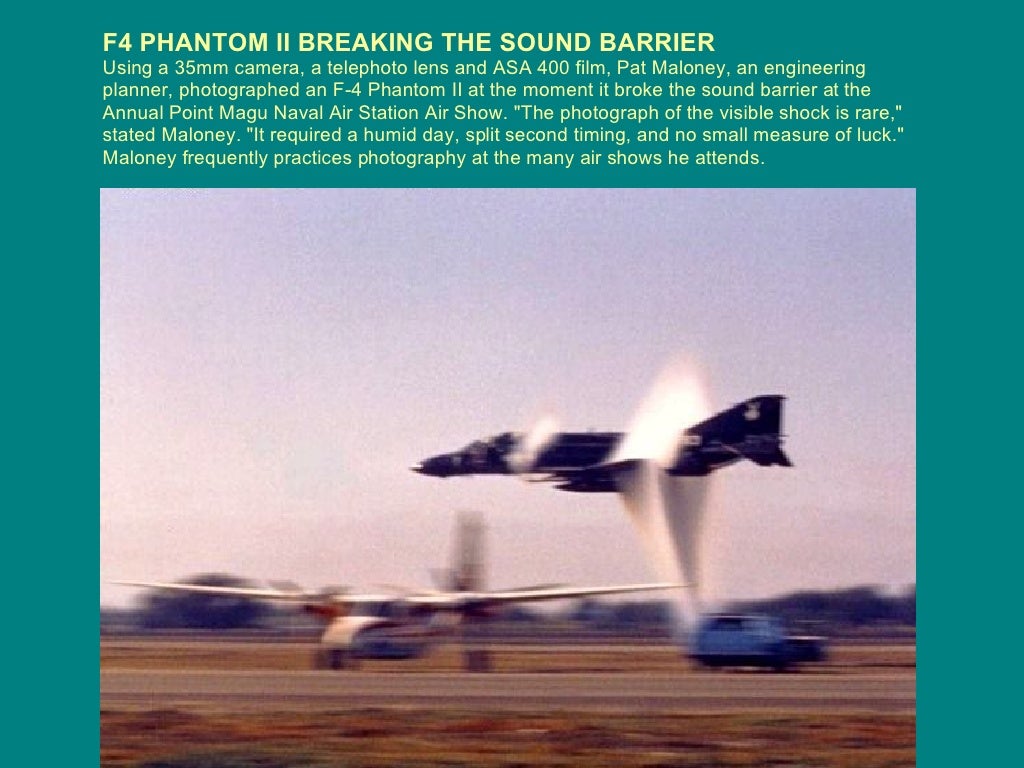 F4 PHANTOM II BREAKING THE SOUND BARRIER
Using a 35mm camera, a telephoto lens and ASA 400 film, Pat Maloney, an engineering planner, photographed an F-4 Phantom II at the moment it broke the sound barrier at the Annual Point Magu Naval Air Station Air Show. "The photograph of the visible shock is rare," stated Maloney. "It required a humid day, split second timing, and no small measure of luck." Maloney frequently practices photography at the many air shows he attends.